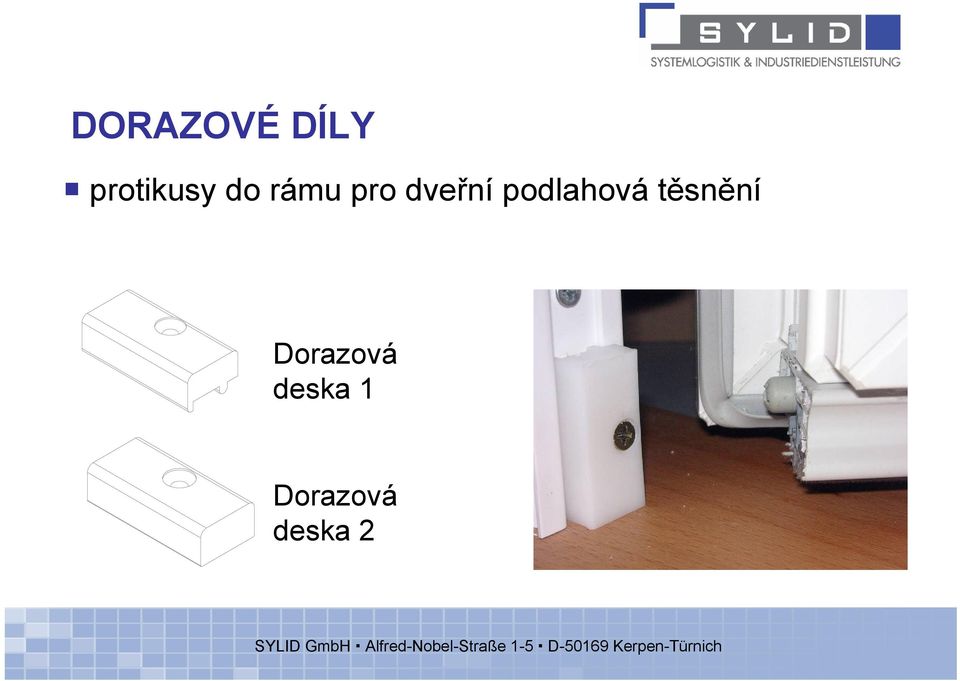 SYLID
SYSTEMLOGISTIK & INDUSTRIEDIENSTLEISTUNG

DORAZOVÉ DÍLY

▪ protikusy do rámu pro dveřní podlahová těsnění

Dorazová deska 1

Dorazová deska 2

SYLID GmbH ▪ Alfred-Nobel-Straße 1-5 ▪ D-50169 Kerpen-Türnich